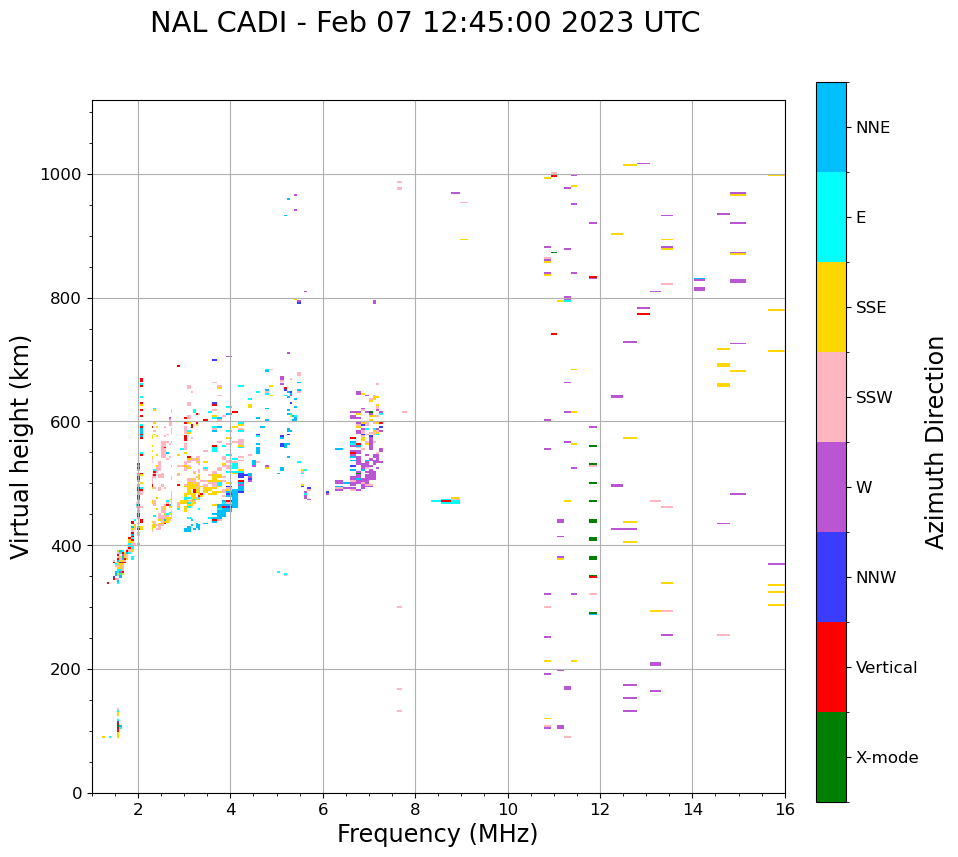 NAL CADI - Feb 07 12:45:00 2023 UTC

Virtual height (km)

1000
800
600
400
200
0

2
4
6
8
10
12
14
16

Frequency (MHz)

NNE
E
SSE
SSW
W
NNW
Vertical
X-mode

Azimuth Direction